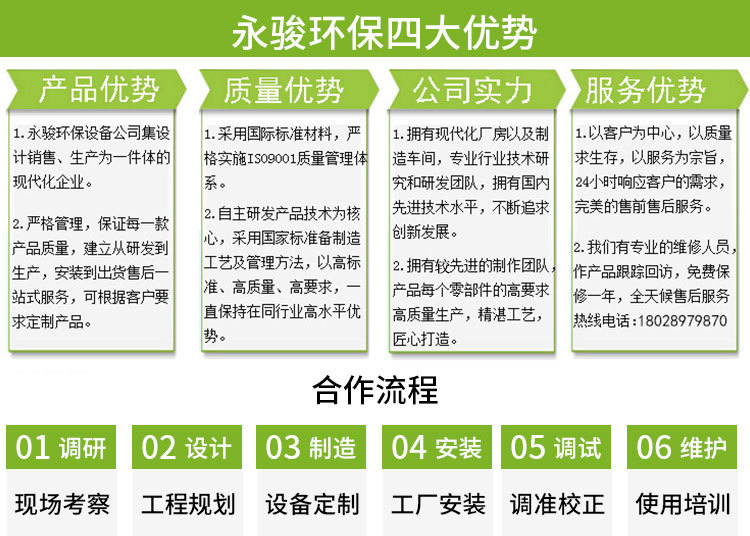 永骏环保四大优势

产品优势

1.永骏环保设备公司集设计销售、生产为一件体的现代化企业。

2.严格管理，保证每一款产品质量，建立从研发到生产，安装到出货售后一站式服务，可根据客户要求定制产品。

质量优势

1.采用国际标准材料，严格实施ISO9001质量管理体系。

2.自主研发产品技术为核心，采用国家标准备制造工艺及管理方法，以高标准、高质量、高要求，一直保持在同行业高水平优势。

公司实力

1.拥有现代化厂房以及制造车间，专业行业技术研究和研发团队，拥有国内先进技术水平，不断追求创新发展。

2.拥有较先进的制作团队，产品每个零部件的高要求高质量生产，精湛工艺，匠心打造。

服务优势

1.以客户为中心，以质量求生存，以服务为宗旨，24小时响应客户的需求，完美的售前售后服务。

2.我们有专业的维修人员，作产品跟踪回访，免费保修一年，全天候售后服务热线电话：18028979870

合作流程

01 调研
现场考察

02 设计
工程规划

03 制造
设备定制

04 安装
工厂安装

05 调试
调准校正

06 维护
使用培训